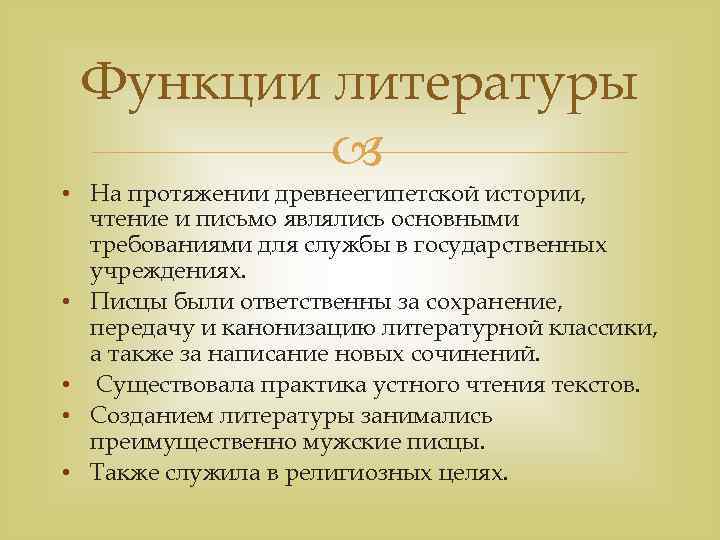 Функции литературы

• На протяжении древнеегипетской истории, чтение и письмо являлись основными требованиями для службы в государственных учреждениях.
• Писцы были ответственны за сохранение, передачу и канонизацию литературной классики, а также за написание новых сочинений.
• Существовала практика устного чтения текстов.
• Созданием литературы занимались преимущественно мужские писцы.
• Также служила в религиозных целях.